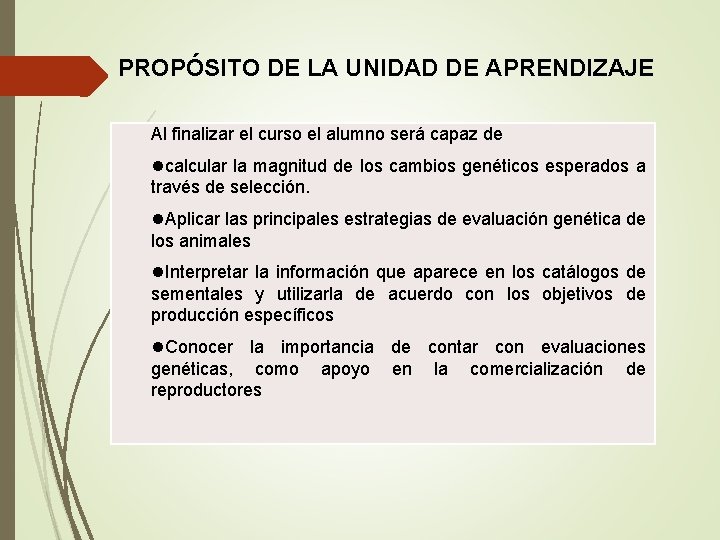 PROPÓSITO DE LA UNIDAD DE APRENDIZAJE

Al finalizar el curso el alumno será capaz de

●calcular la magnitud de los cambios genéticos esperados a través de selección.

●Aplicar las principales estrategias de evaluación genética de los animales

●Interpretar la información que aparece en los catálogos de sementales y utilizarla de acuerdo con los objetivos de producción específicos

●Conocer la importancia de contar con evaluaciones genéticas, como apoyo en la comercialización de reproductores